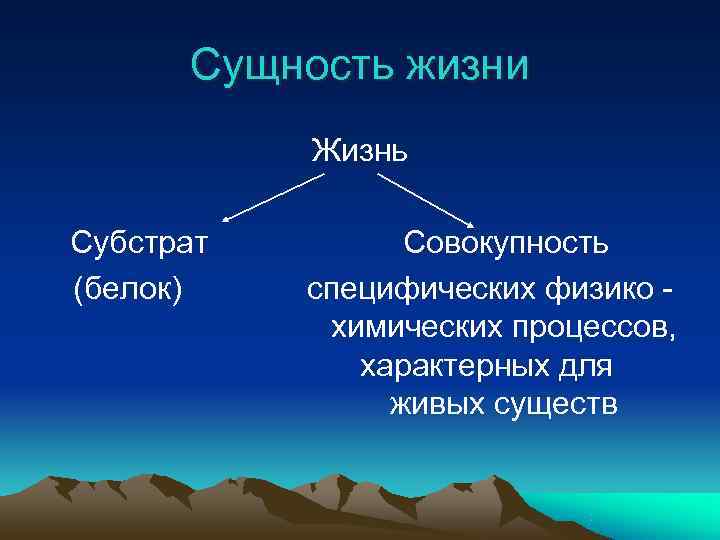 Сущность жизни

Жизнь

Субстрат (белок)

Совокупность специфических физико - химических процессов, характерных для живых существ